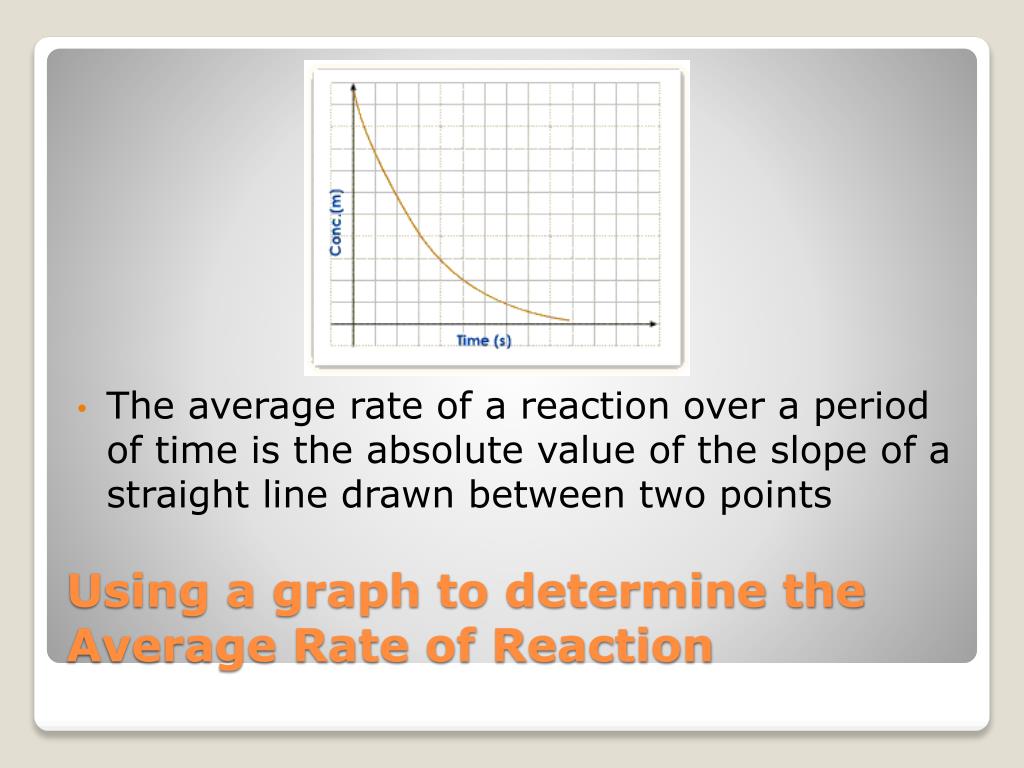 Conc.(m)

Time (s)

• The average rate of a reaction over a period of time is the absolute value of the slope of a straight line drawn between two points

Using a graph to determine the Average Rate of Reaction